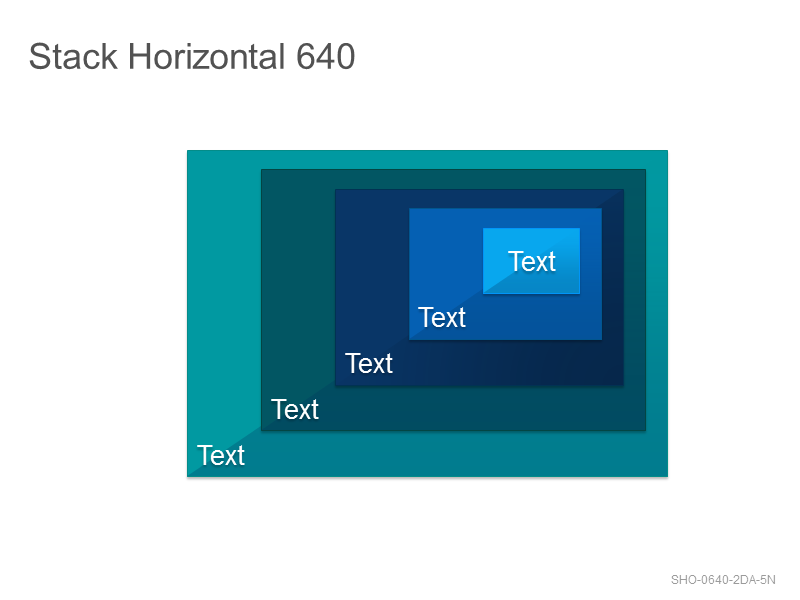 Stack Horizontal 640

Text

Text

Text

Text

Text

SHO-0640-2DA-5N